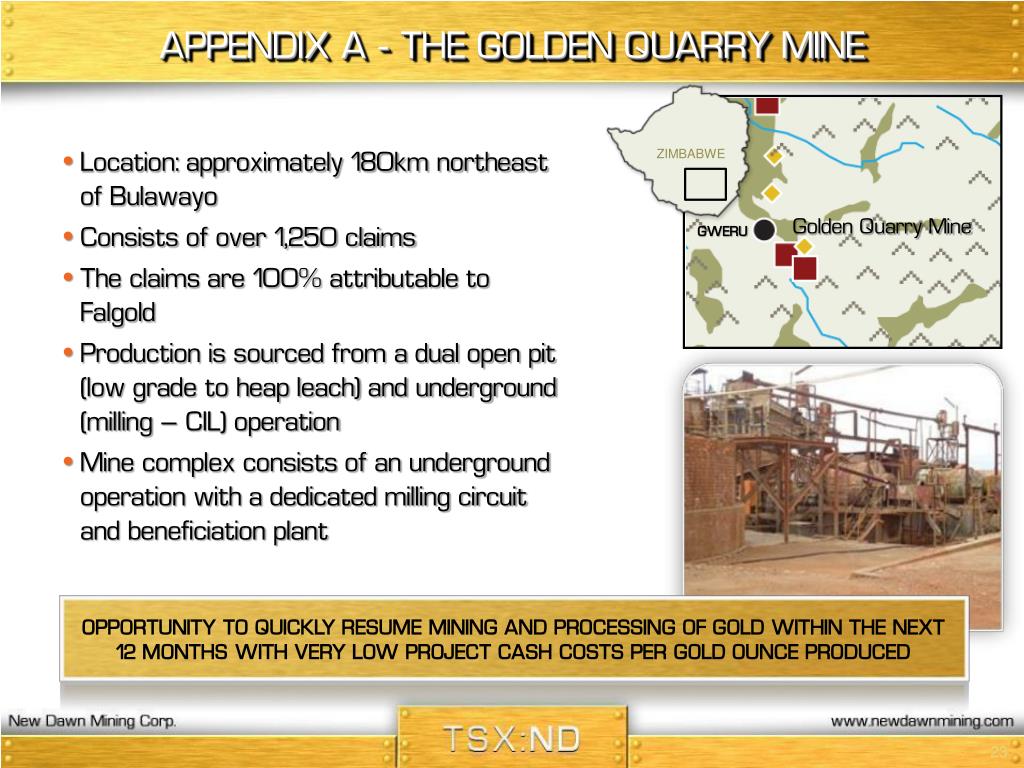 APPENDIX A - THE GOLDEN QUARRY MINE

• Location: approximately 180km northeast of Bulawayo
• Consists of over 1,250 claims
• The claims are 100% attributable to Falgold
• Production is sourced from a dual open pit (low grade to heap leach) and underground (milling – CIL) operation
• Mine complex consists of an underground operation with a dedicated milling circuit and beneficiation plant

ZIMBABWE
GWERU
Golden Quarry Mine

OPPORTUNITY TO QUICKLY RESUME MINING AND PROCESSING OF GOLD WITHIN THE NEXT 12 MONTHS WITH VERY LOW PROJECT CASH COSTS PER GOLD OUNCE PRODUCED

New Dawn Mining Corp.
TSX:ND
www.newdawnmining.com
23